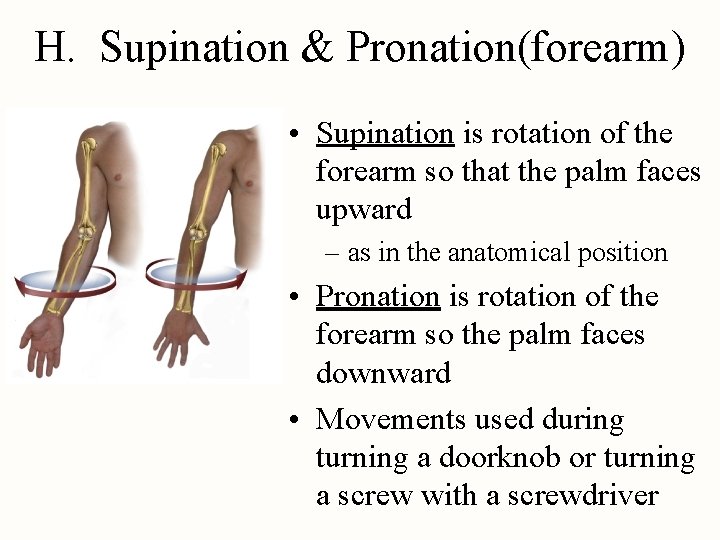 H. Supination & Pronation(forearm)

• Supination is rotation of the forearm so that the palm faces upward

– as in the anatomical position

• Pronation is rotation of the forearm so the palm faces downward

• Movements used during turning a doorknob or turning a screw with a screwdriver